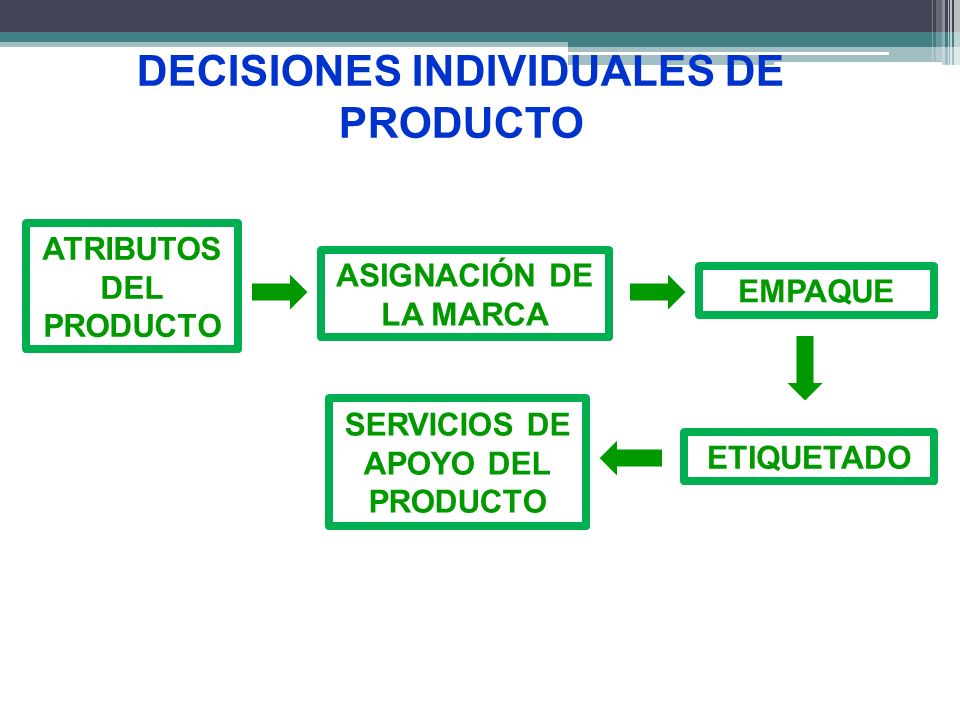 DECISIONES INDIVIDUALES DE PRODUCTO

ATRIBUTOS DEL PRODUCTO

ASIGNACIÓN DE LA MARCA

EMPAQUE

ETIQUETADO

SERVICIOS DE APOYO DEL PRODUCTO